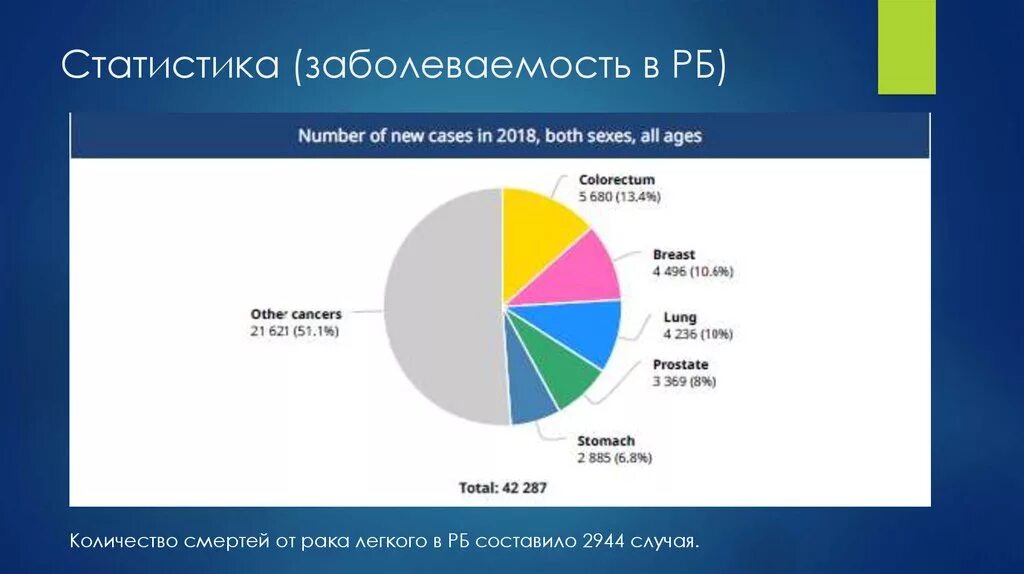 Статистика (заболеваемость в РБ)

Number of new cases in 2018, both sexes, all ages

Colorectum
5 680 (13.4%)

Breast
4 496 (10.6%)

Lung
4 236 (10%)

Prostate
3 369 (8%)

Stomach
2 885 (6.8%)

Other cancers
21 621 (51.1%)

Total: 42 287

Количество смертей от рака легкого в РБ составило 2944 случая.